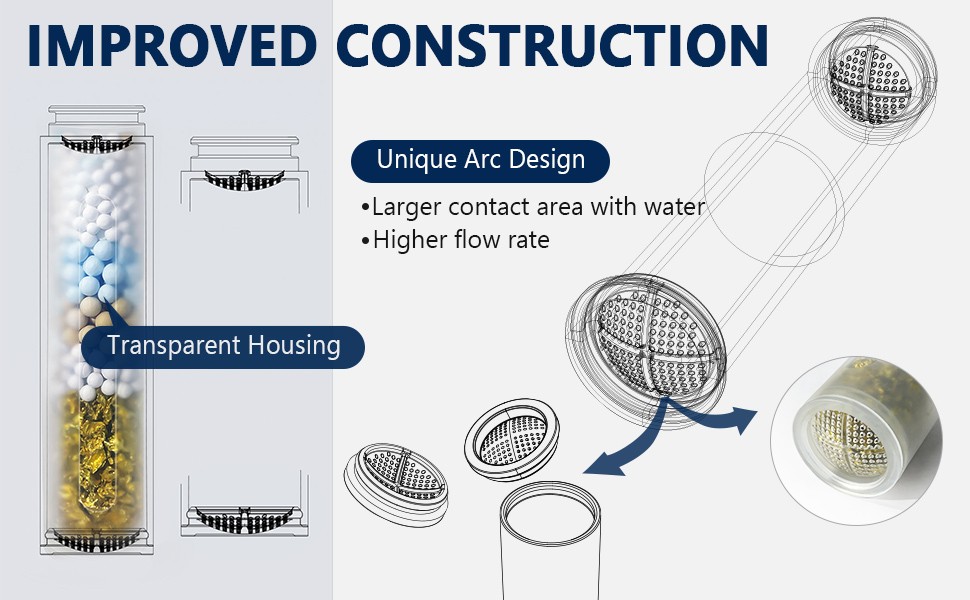 IMPROVED CONSTRUCTION

Unique Arc Design

•Larger contact area with water
•Higher flow rate

Transparent Housing